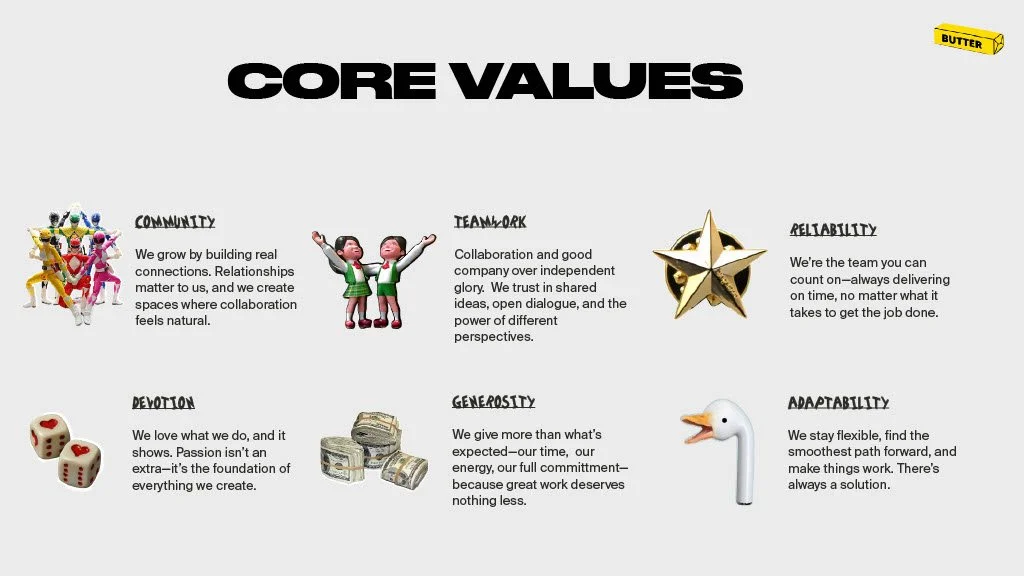 BUTTER

CORE VALUES

COMMUNITY

We grow by building real connections. Relationships matter to us, and we create spaces where collaboration feels natural.

TEAMWORK

Collaboration and good company over independent glory. We trust in shared ideas, open dialogue, and the power of different perspectives.

RELIABILITY

We're the team you can count on—always delivering on time, no matter what it takes to get the job done.

DEVOTION

We love what we do, and it shows. Passion isn't an extra—it's the foundation of everything we create.

GENEROSITY

We give more than what's expected—our time, our energy, our full committment—because great work deserves nothing less.

ADAPTABILITY

We stay flexible, find the smoothest path forward, and make things work. There's always a solution.